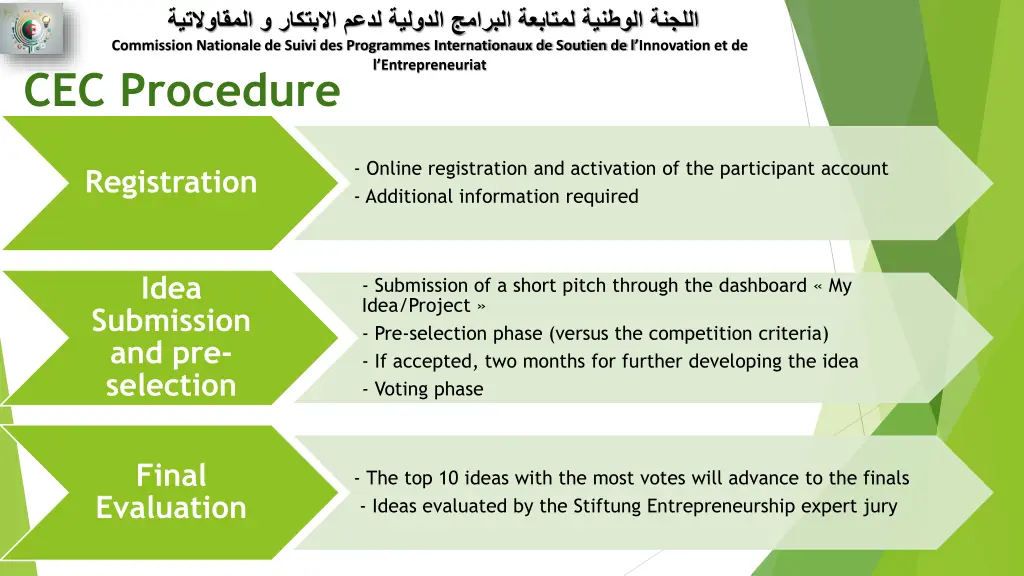 اللجنة الوطنية لمتابعة البرامج الدولية لدعم الابتكار و المقاولاتية
Commission Nationale de Suivi des Programmes Internationaux de Soutien de l'Innovation et de l'Entrepreneuriat

CEC Procedure

Registration

- Online registration and activation of the participant account
- Additional information required

Idea Submission and pre-selection

- Submission of a short pitch through the dashboard « My Idea/Project »
- Pre-selection phase (versus the competition criteria)
- If accepted, two months for further developing the idea
- Voting phase

Final Evaluation

- The top 10 ideas with the most votes will advance to the finals
- Ideas evaluated by the Stiftung Entrepreneurship expert jury